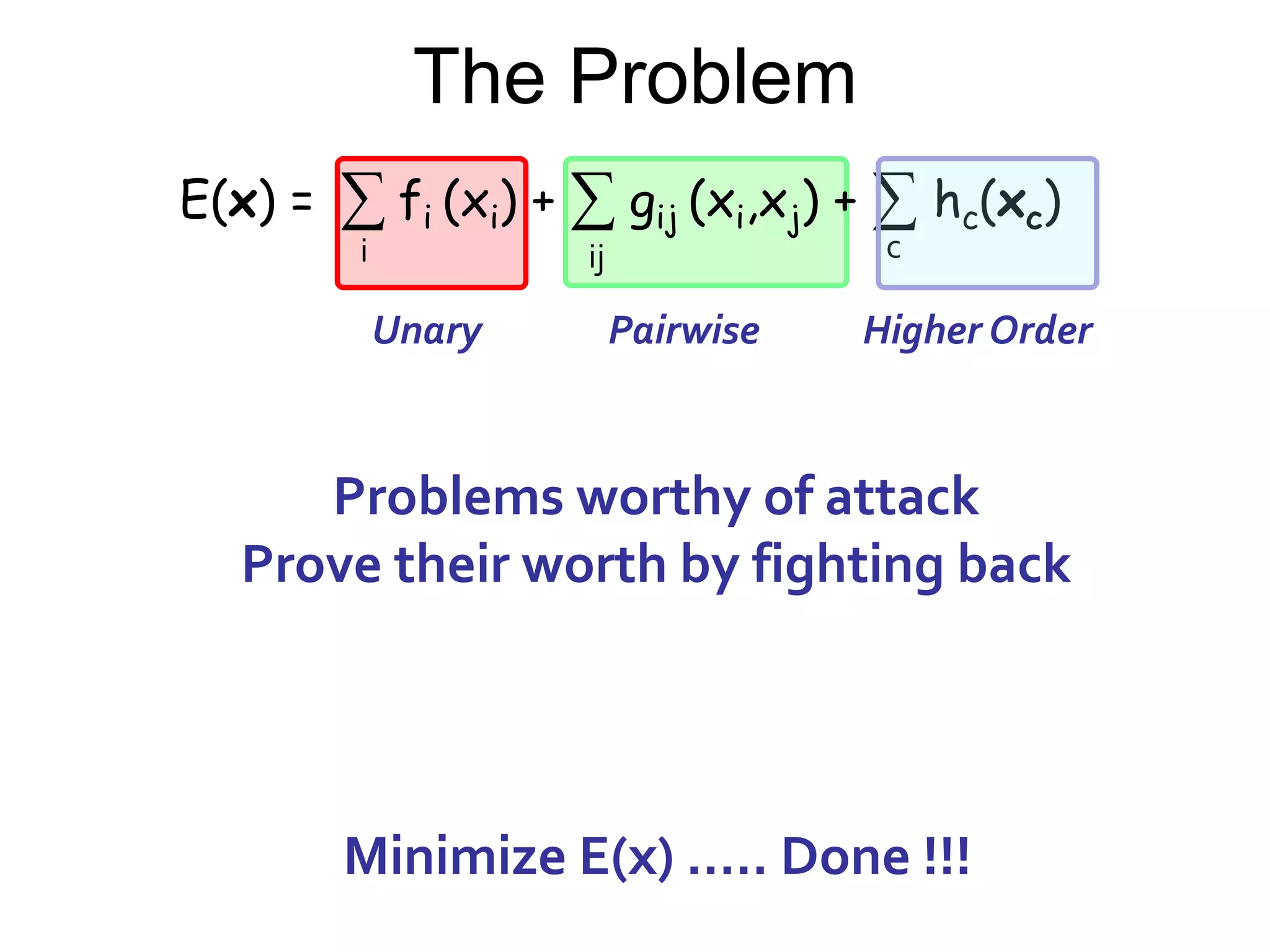 The Problem

$E(\mathbf{x}) = \sum_{i} f_i(x_i) + \sum_{ij} g_{ij}(x_i, x_j) + \sum_{c} h_c(\mathbf{x}_c)$

Unary Pairwise Higher Order

Problems worthy of attack
Prove their worth by fighting back

Minimize E(x) ..... Done !!!